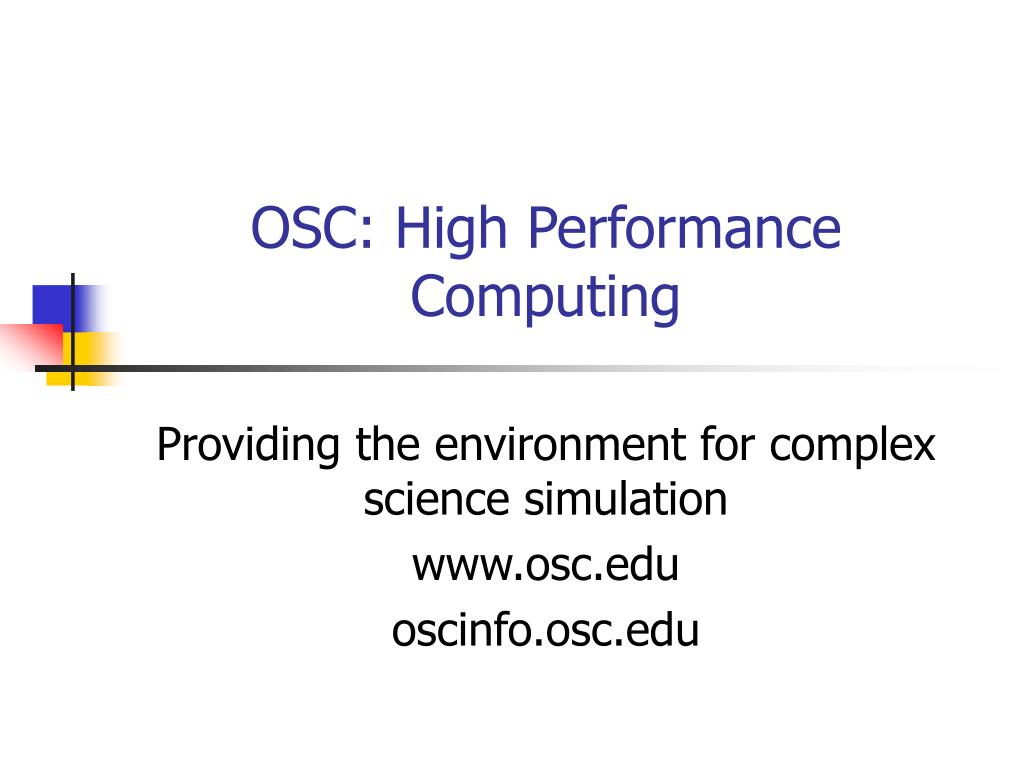 OSC: High Performance Computing

Providing the environment for complex science simulation

www.osc.edu

oscinfo.osc.edu